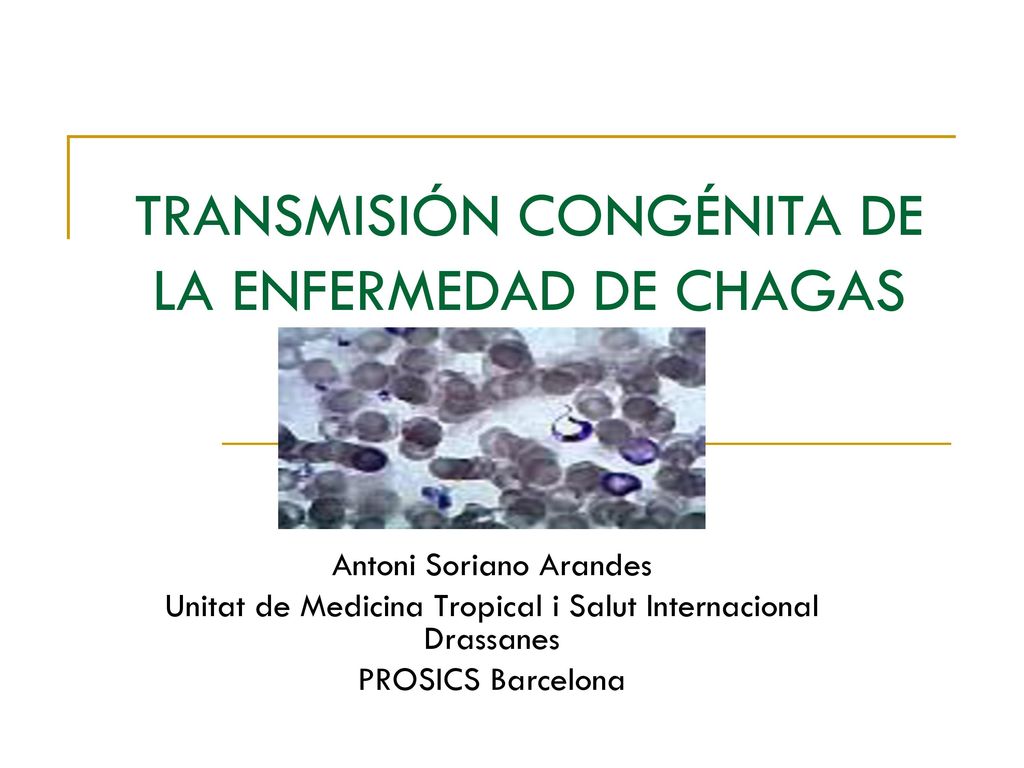 TRANSMISIÓN CONGÉNITA DE LA ENFERMEDAD DE CHAGAS

Antoni Soriano Arandes
Unitat de Medicina Tropical i Salut Internacional Drassanes
PROSICS Barcelona